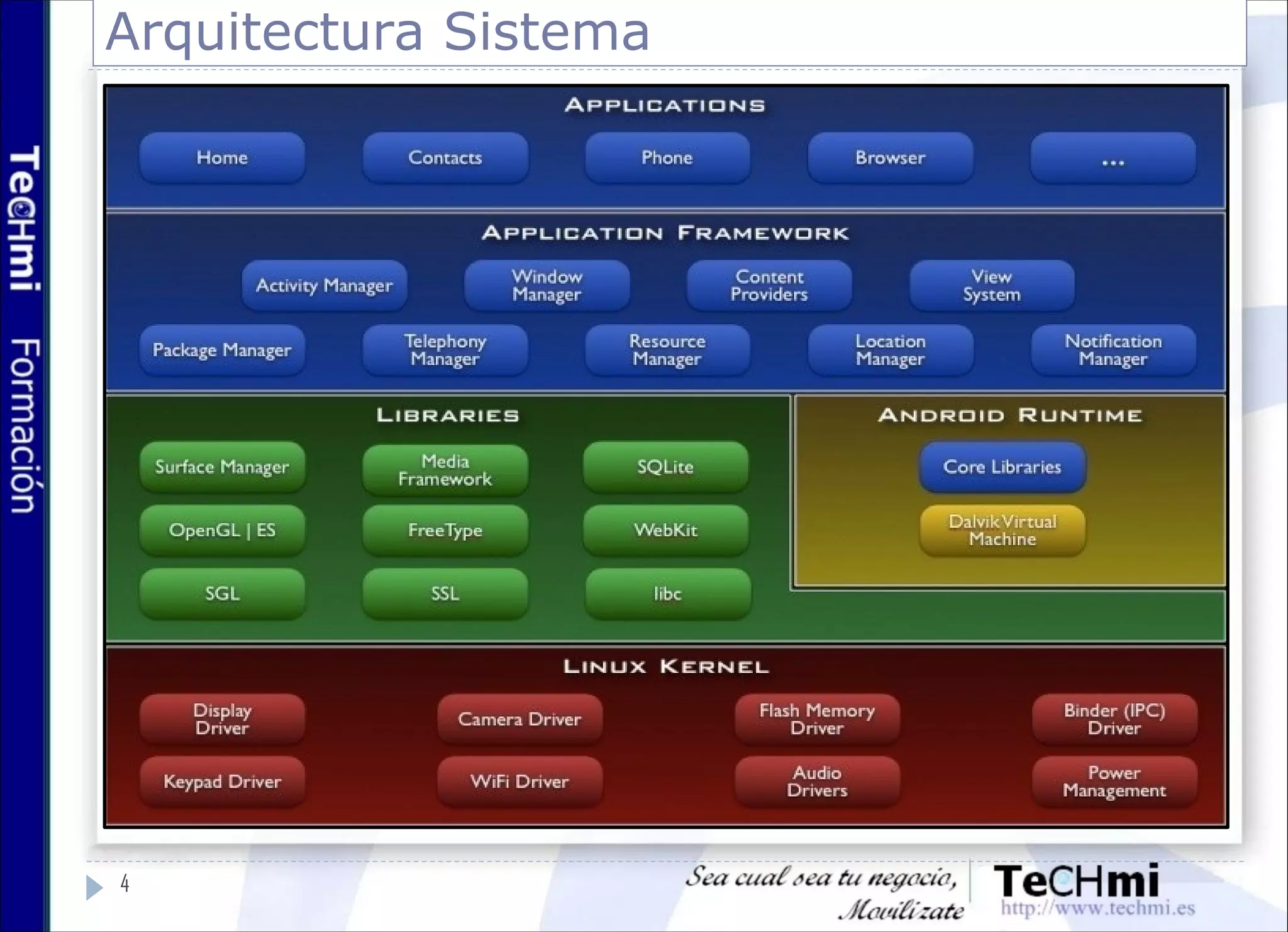 TeCHmi Formación

Arquitectura Sistema

APPLICATIONS

Home
Contacts
Phone
Browser
...

APPLICATION FRAMEWORK

Activity Manager
Window Manager
Content Providers
View System
Package Manager
Telephony Manager
Resource Manager
Location Manager
Notification Manager

LIBRARIES

Surface Manager
Media Framework
SQLite
OpenGL | ES
FreeType
WebKit
SGL
SSL
libc

ANDROID RUNTIME

Core Libraries
Dalvik Virtual Machine

LINUX KERNEL

Display Driver
Camera Driver
Flash Memory Driver
Binder (IPC) Driver
Keypad Driver
WiFi Driver
Audio Drivers
Power Management

4

Sea cual sea tu negocio, Movilízate

TeCHmi
http://www.techmi.es